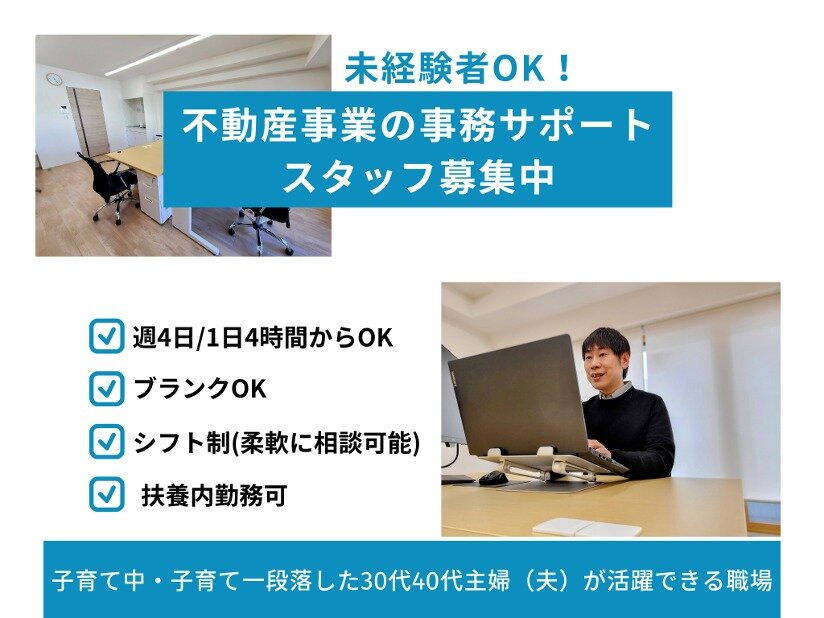 未経験者OK！

不動産事業の事務サポート
スタッフ募集中

週4日/1日4時間からOK

ブランクOK

シフト制(柔軟に相談可能)

扶養内勤務可

子育て中・子育て一段落した30代40代主婦（夫）が活躍できる職場